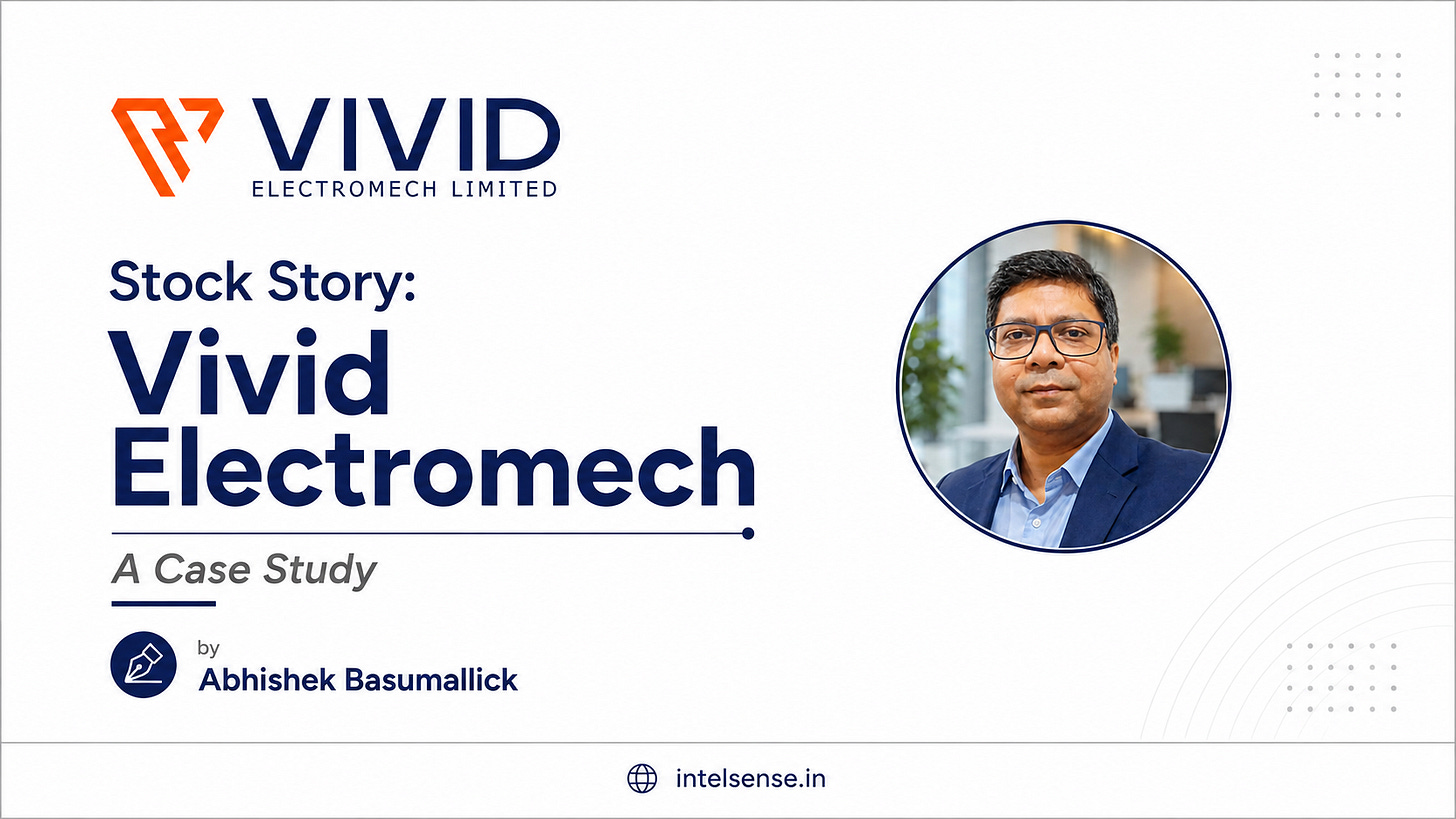 VIVID
ELECTROMECH LIMITED

Stock Story:
Vivid Electromech

A Case Study

by
Abhishek Basumallick

intelsense.in